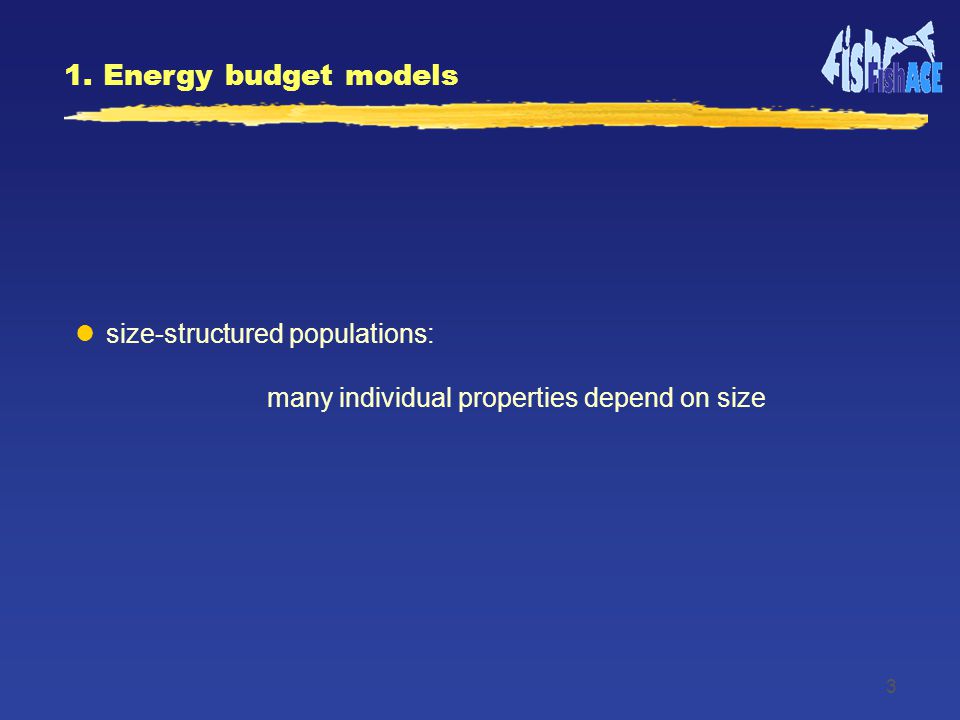 1. Energy budget models

FishACE

size-structured populations:

many individual properties depend on size

3